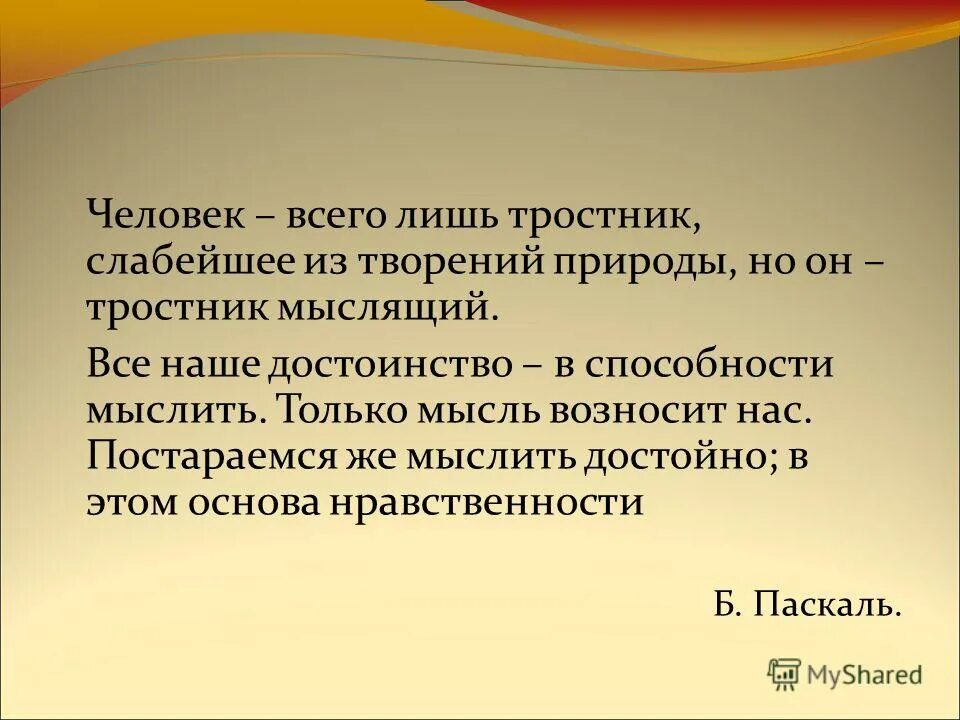 Человек – всего лишь тростник, слабейшее из творений природы, но он – тростник мыслящий.

Все наше достоинство – в способности мыслить. Только мысль возносит нас. Постараемся же мыслить достойно; в этом основа нравственности

Б. Паскаль.

MyShared